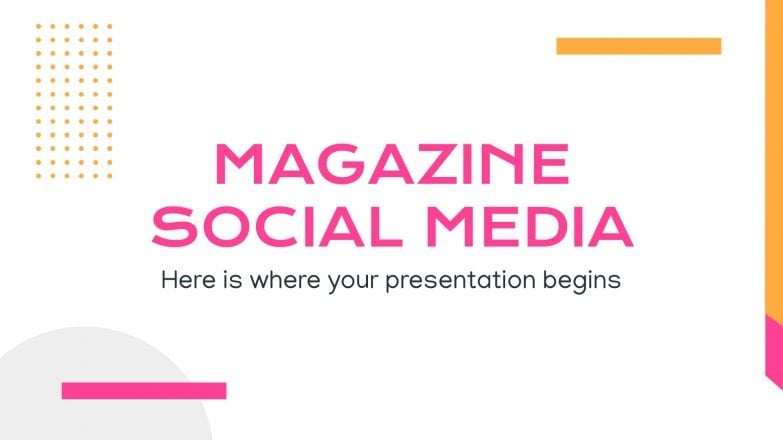 MAGAZINE SOCIAL MEDIA

Here is where your presentation begins